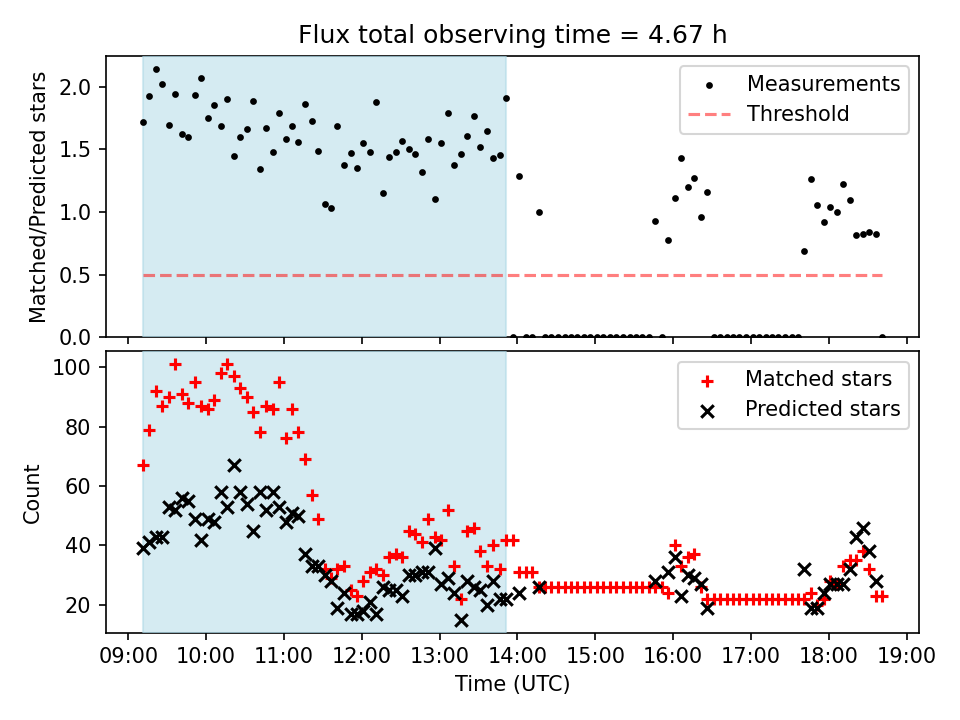 Flux total observing time = 4.67 h

Matched/Predicted stars

2.0
1.5
1.0
0.5
0.0

Measurements
Threshold

Count

100
80
60
40
20

Matched stars
Predicted stars

09:00 10:00 11:00 12:00 13:00 14:00 15:00 16:00 17:00 18:00 19:00

Time (UTC)